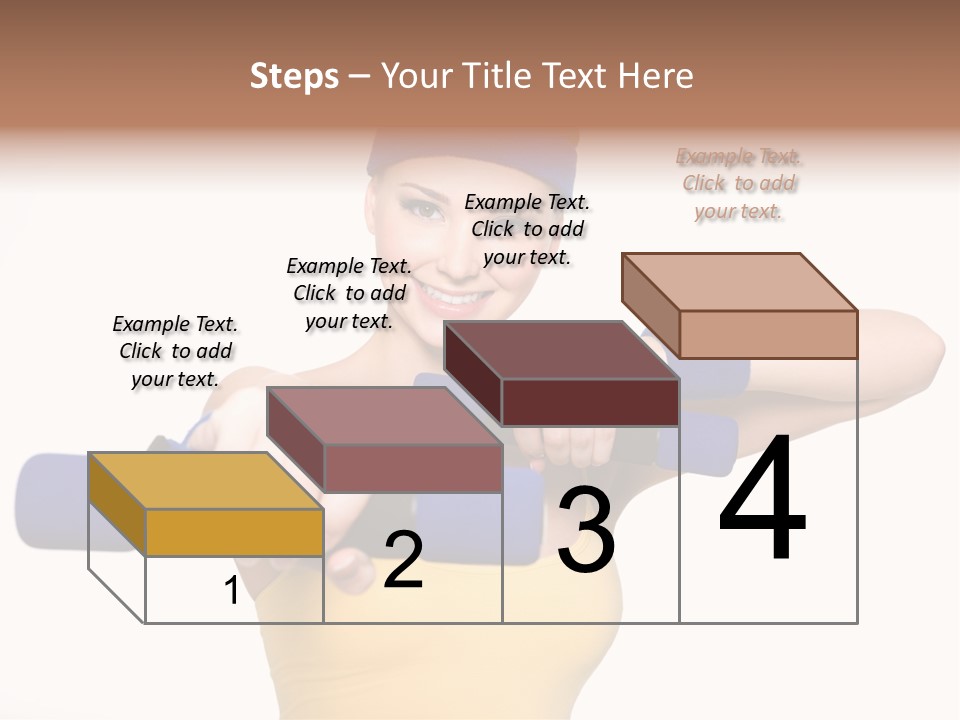 Steps – Your Title Text Here

Example Text. Click to add your text.

Example Text. Click to add your text.

Example Text. Click to add your text.

Example Text. Click to add your text.

1

2

3

4